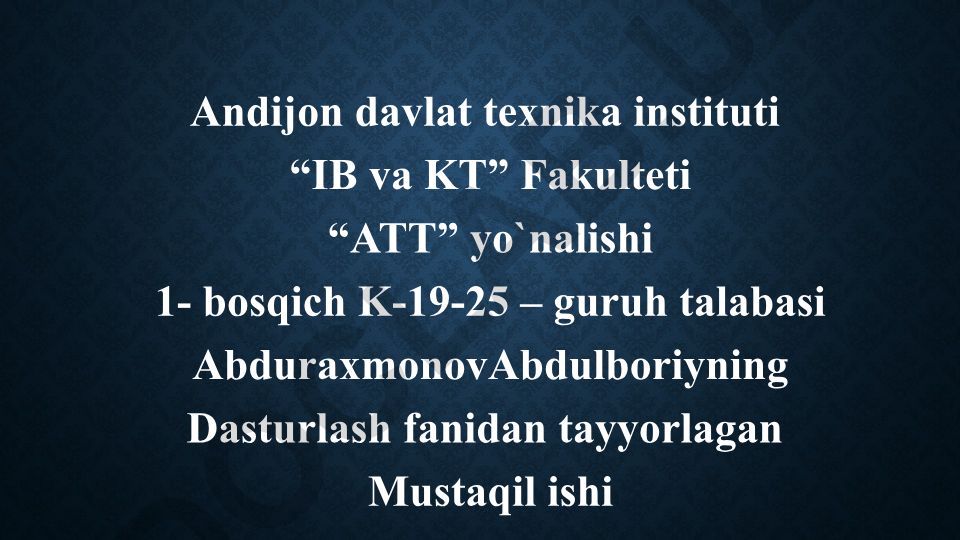 Andijon davlat texnika instituti
“IB va KT” Fakulteti
“ATT” yo`nalishi
1- bosqich K-19-25 – guruh talabasi
AbduraxmonovAbdulboriyning
Dasturlash fanidan tayyorlagan
Mustaqil ishi